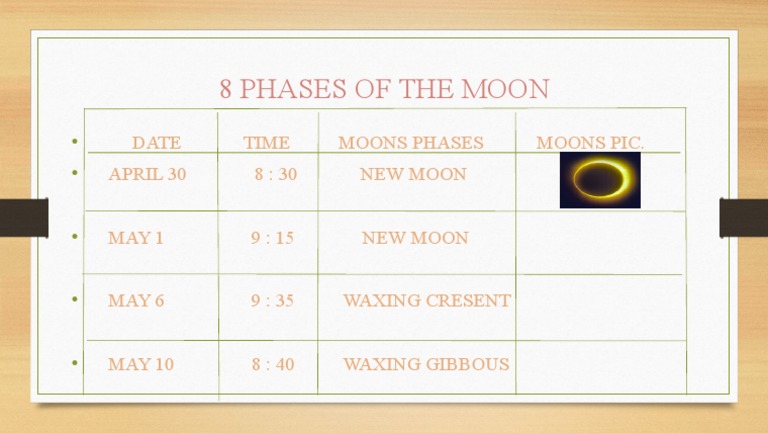 8 PHASES OF THE MOON

| DATE | TIME | MOONS PHASES | MOONS PIC. |
|---|---|---|---|
| APRIL 30 | 8 : 30 | NEW MOON | |
| MAY 1 | 9 : 15 | NEW MOON | |
| MAY 6 | 9 : 35 | WAXING CRESENT | |
| MAY 10 | 8 : 40 | WAXING GIBBOUS | |